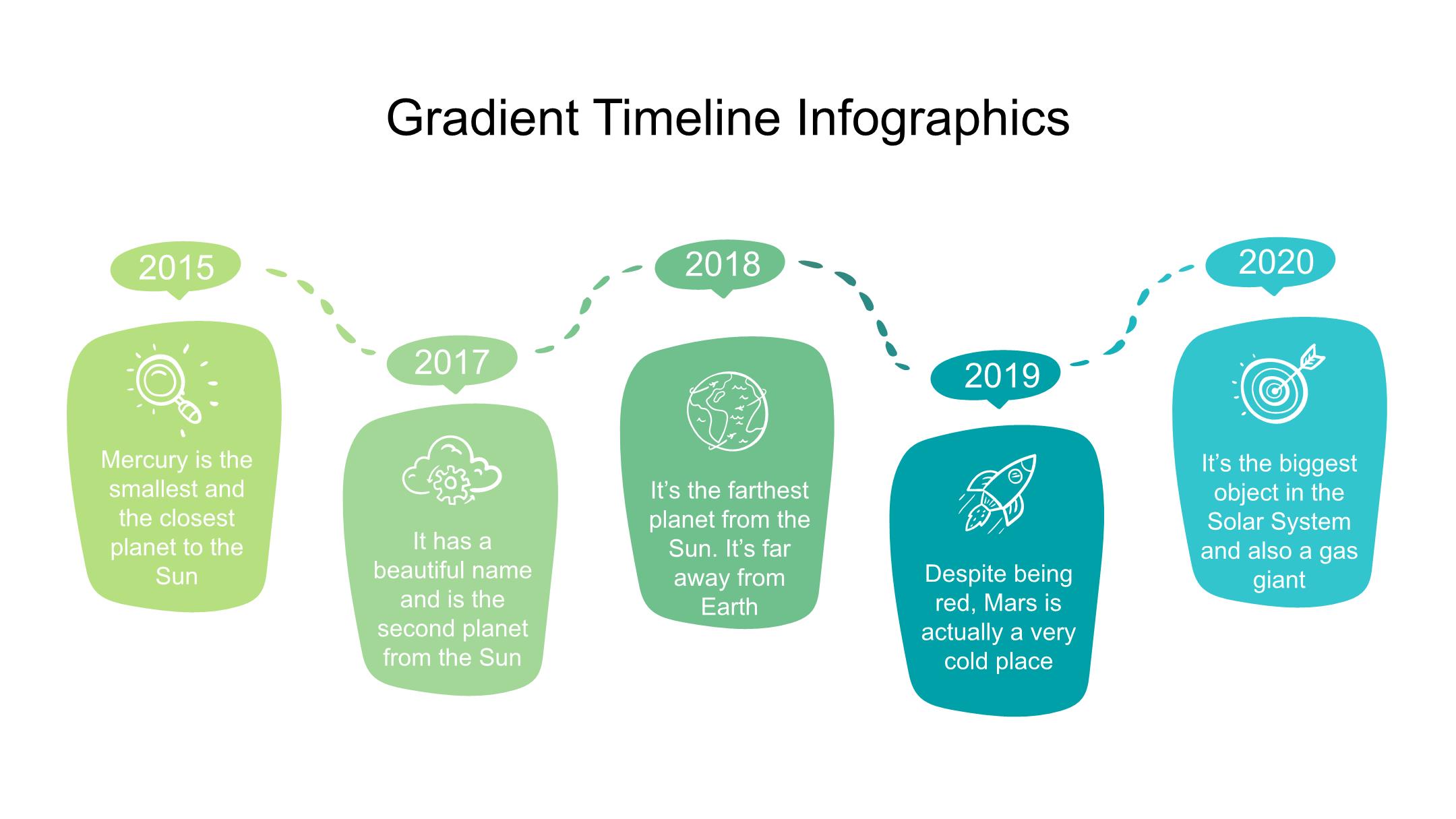 Gradient Timeline Infographics

2015

Mercury is the smallest and the closest planet to the Sun

2017

It has a beautiful name and is the second planet from the Sun

2018

It's the farthest planet from the Sun. It's far away from Earth

2019

Despite being red, Mars is actually a very cold place

2020

It's the biggest object in the Solar System and also a gas giant